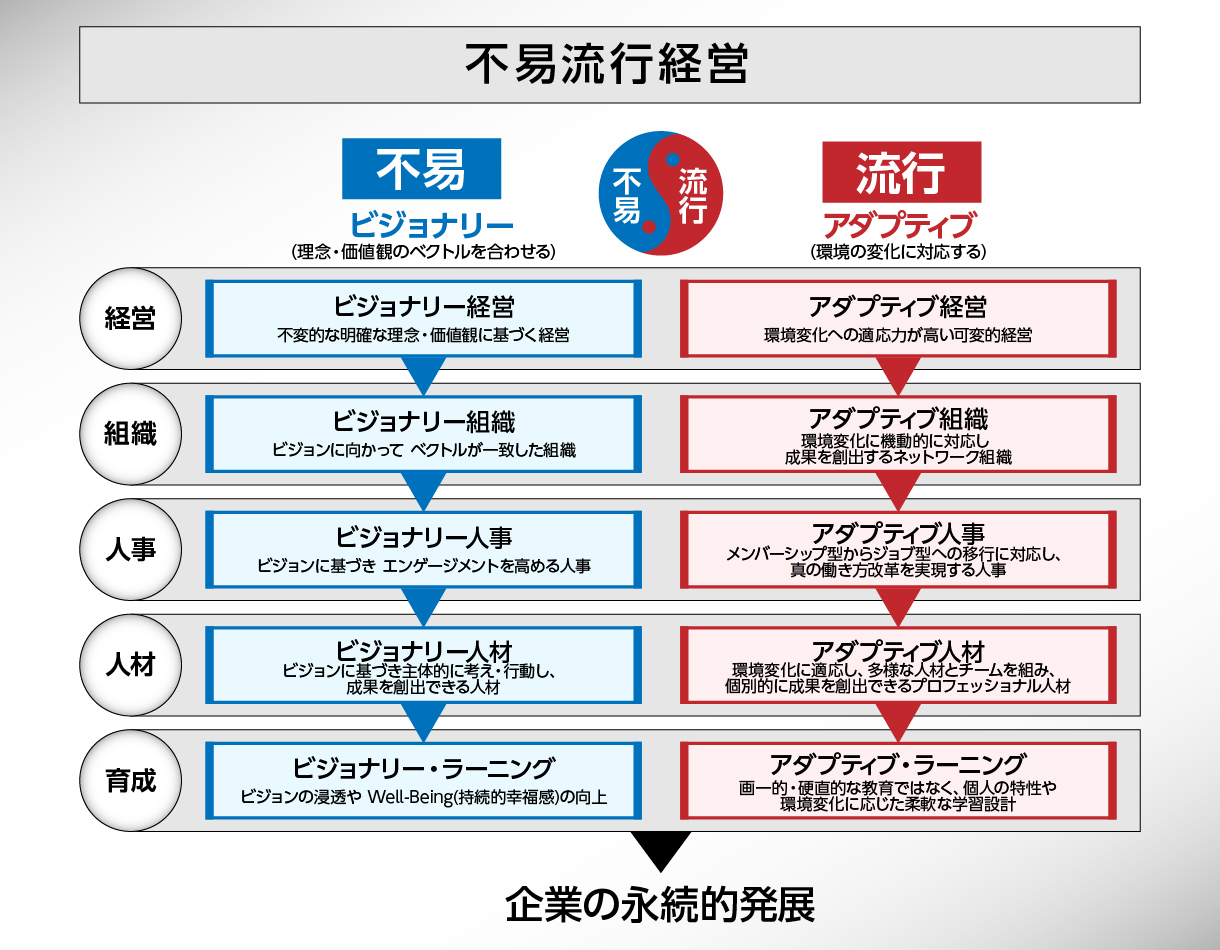 不易流行経営

不易
ビジョナリー
(理念・価値観のベクトルを合わせる)

不易 流行

流行
アダプティブ
(環境の変化に対応する)

経営
ビジョナリー経営
不変的な明確な理念・価値観に基づく経営
アダプティブ経営
環境変化への適応力が高い可変的経営

組織
ビジョナリー組織
ビジョンに向かって ベクトルが一致した組織
アダプティブ組織
環境変化に機動的に対応し 成果を創出するネットワーク組織

人事
ビジョナリー人事
ビジョンに基づき エンゲージメントを高める人事
アダプティブ人事
メンバーシップ型からジョブ型への移行に対応し、真の働き方改革を実現する人事

人材
ビジョナリー人材
ビジョンに基づき主体的に考え・行動し、成果を創出できる人材
アダプティブ人材
環境変化に適応し、多様な人材とチームを組み、個別的に成果を創出できるプロフェッショナル人材

育成
ビジョナリー・ラーニング
ビジョンの浸透や Well-Being(持続的幸福感)の向上
アダプティブ・ラーニング
画一的・硬直的な教育ではなく、個人の特性や環境変化に応じた柔軟な学習設計

企業の永続的発展